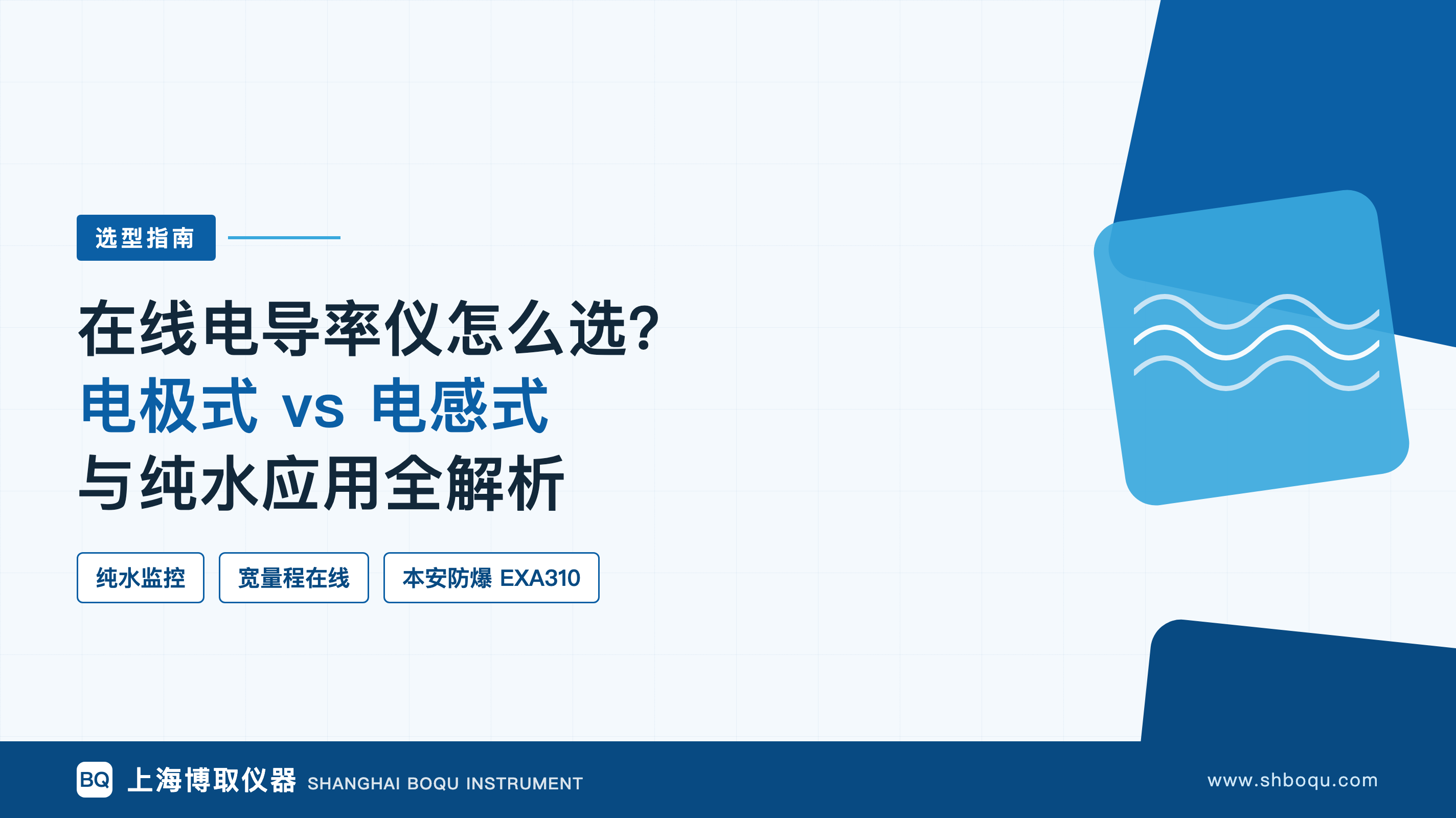 选型指南

在线电导率仪怎么选?
电极式 vs 电感式
与纯水应用全解析

纯水监控 宽量程在线 本安防爆 EXA310

BQ 上海博取仪器 SHANGHAI BOQU INSTRUMENT

www.shboqu.com